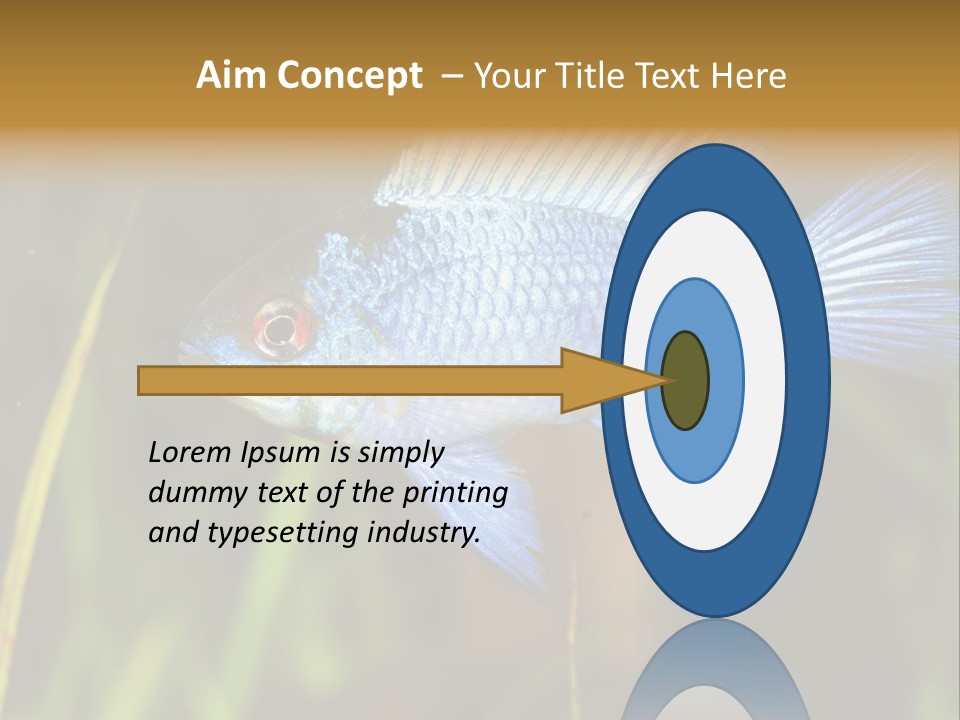 Aim Concept – Your Title Text Here

Lorem Ipsum is simply dummy text of the printing and typesetting industry.